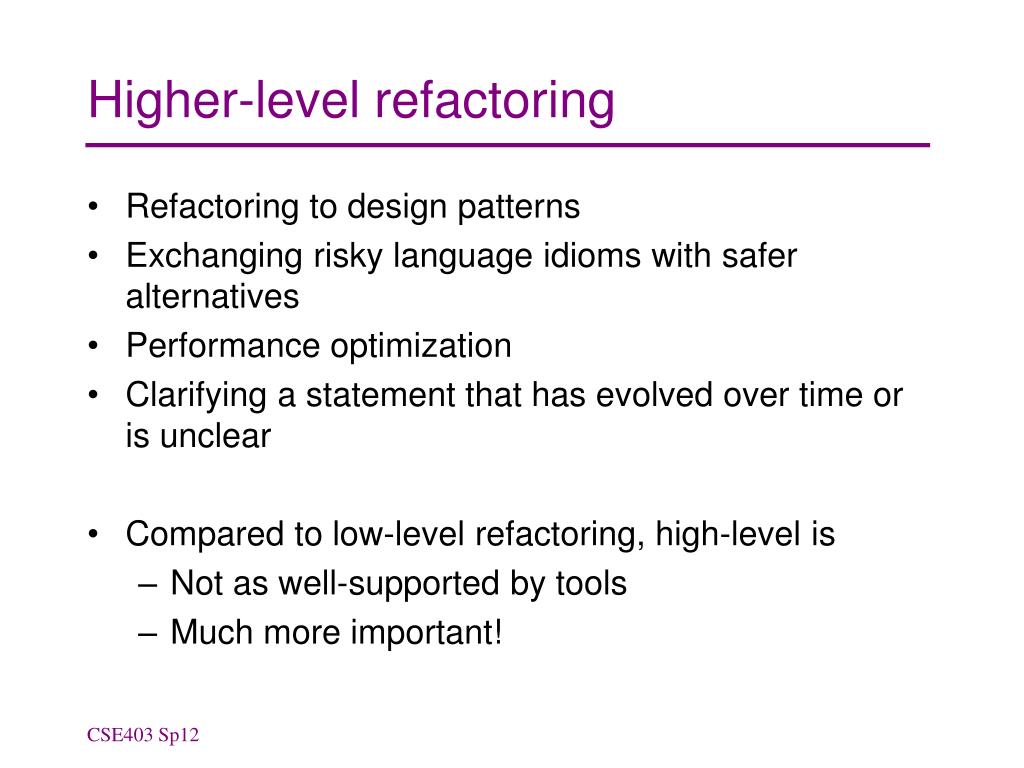 Higher-level refactoring

• Refactoring to design patterns
• Exchanging risky language idioms with safer alternatives
• Performance optimization
• Clarifying a statement that has evolved over time or is unclear

• Compared to low-level refactoring, high-level is
– Not as well-supported by tools
– Much more important!

CSE403 Sp12